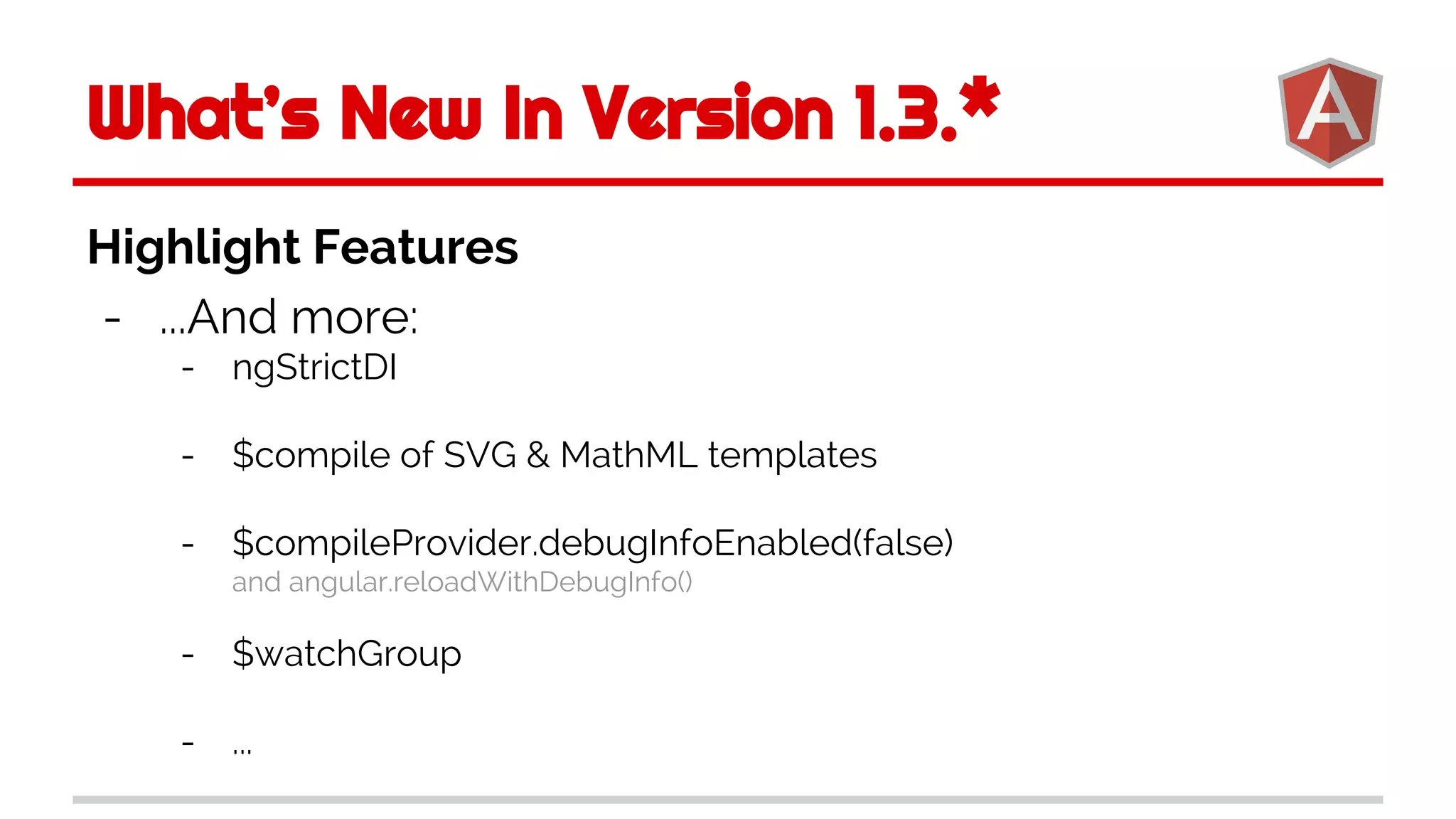 What's New In Version 1.3.*

A

Highlight Features

- ...And more:
  - ngStrictDI
  - \$compile of SVG & MathML templates
  - \$compileProvider.debugInfoEnabled(false)
    and angular.reloadWithDebugInfo()
  - \$watchGroup
  - ...